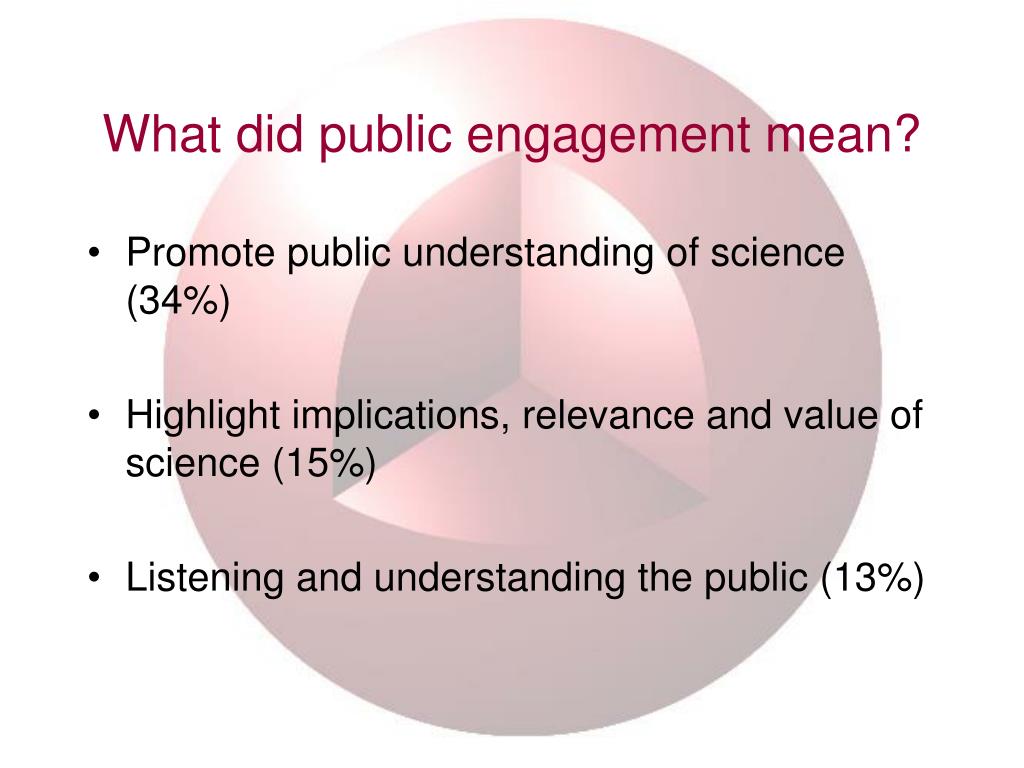 What did public engagement mean?

• Promote public understanding of science (34%)

• Highlight implications, relevance and value of science (15%)

• Listening and understanding the public (13%)